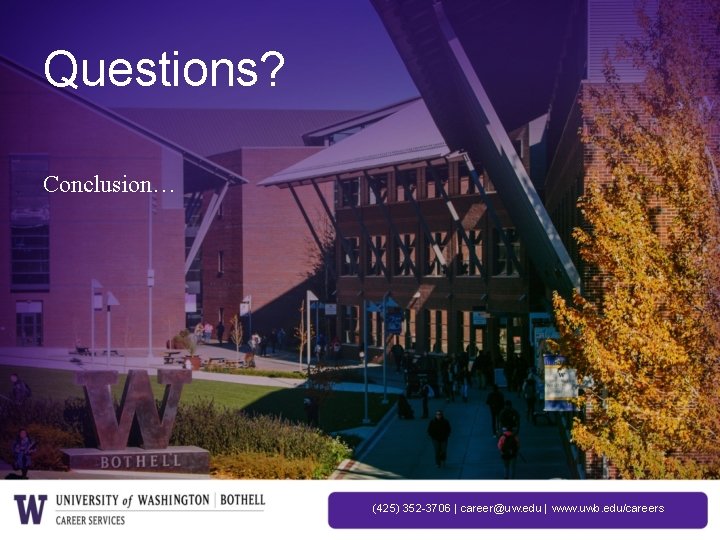 Questions?

Conclusion…

W
BOTHELL

W UNIVERSITY of WASHINGTON | BOTHELL
CAREER SERVICES

(425) 352-3706 | career@uw.edu | www.uwb.edu/careers